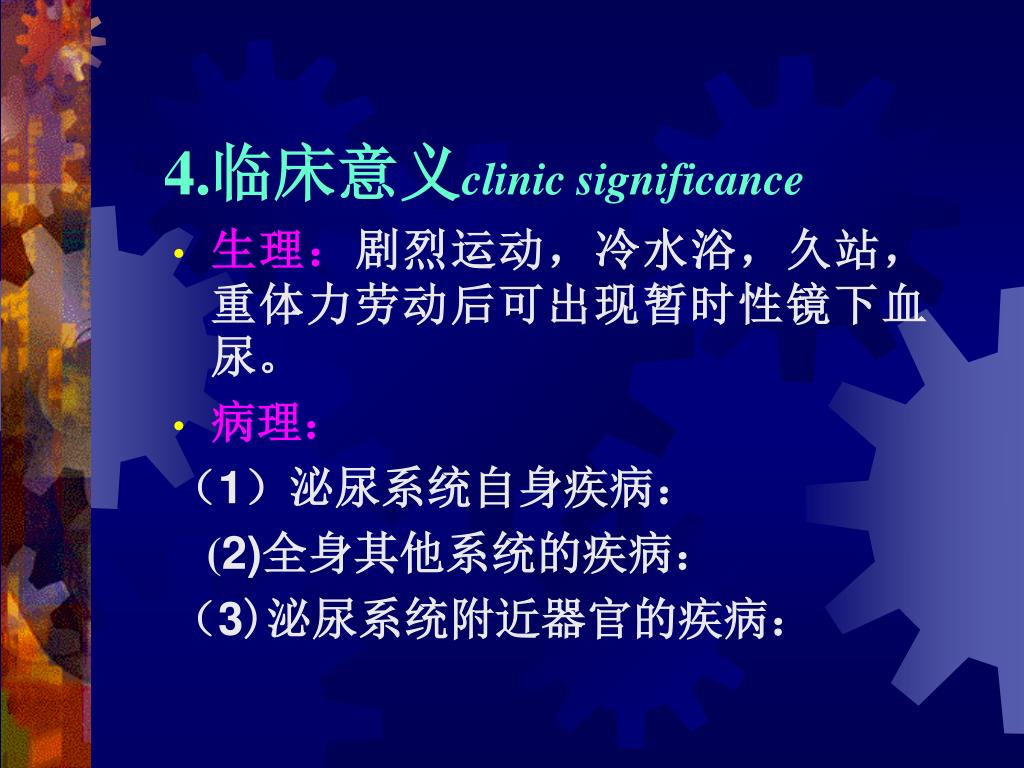 4.临床意义clinic significance

• 生理：剧烈运动，冷水浴，久站，重体力劳动后可出现暂时性镜下血尿。

• 病理：

（1）泌尿系统自身疾病：

(2)全身其他系统的疾病：

（3）泌尿系统附近器官的疾病：